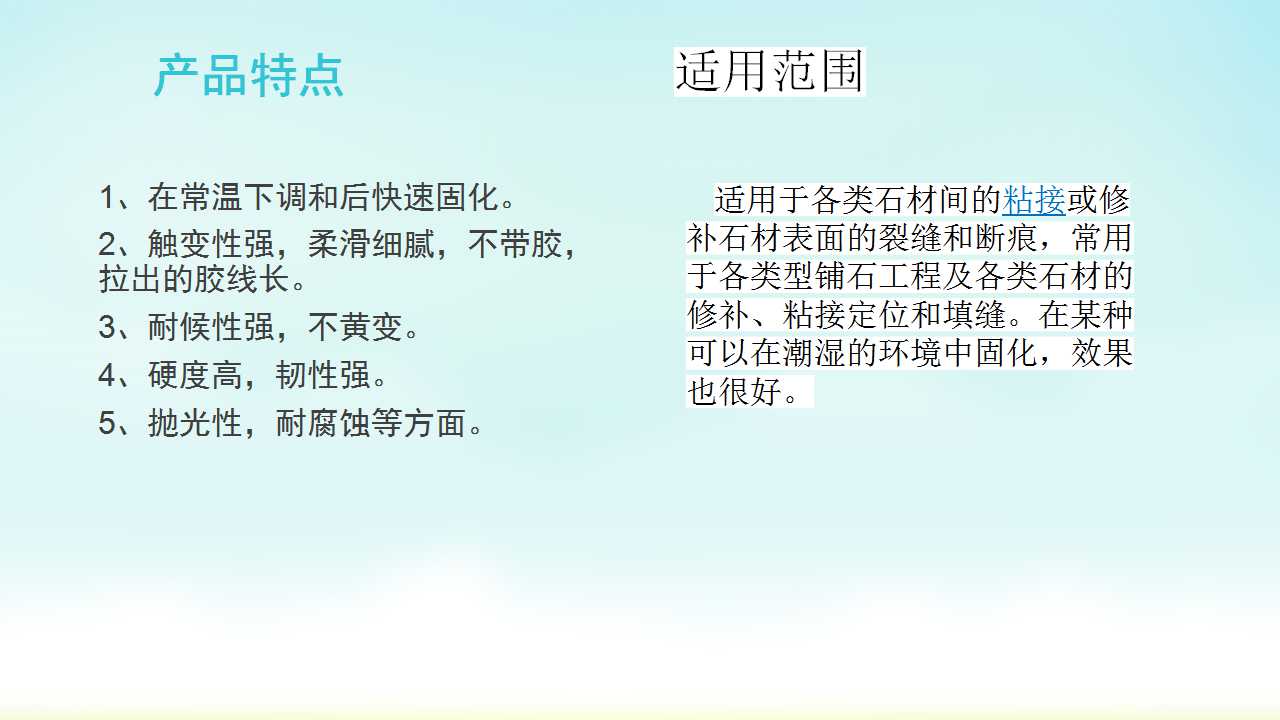 产品特点

1、在常温下调和后快速固化。

2、触变性强，柔滑细腻，不带胶，拉出的胶线长。

3、耐候性强，不黄变。

4、硬度高，韧性强。

5、抛光性，耐腐蚀等方面。

适用范围

适用于各类石材间的粘接或修补石材表面的裂缝和断痕，常用于各类型铺石工程及各类石材的修补、粘接定位和填缝。在某种可以在潮湿的环境中固化，效果也很好。